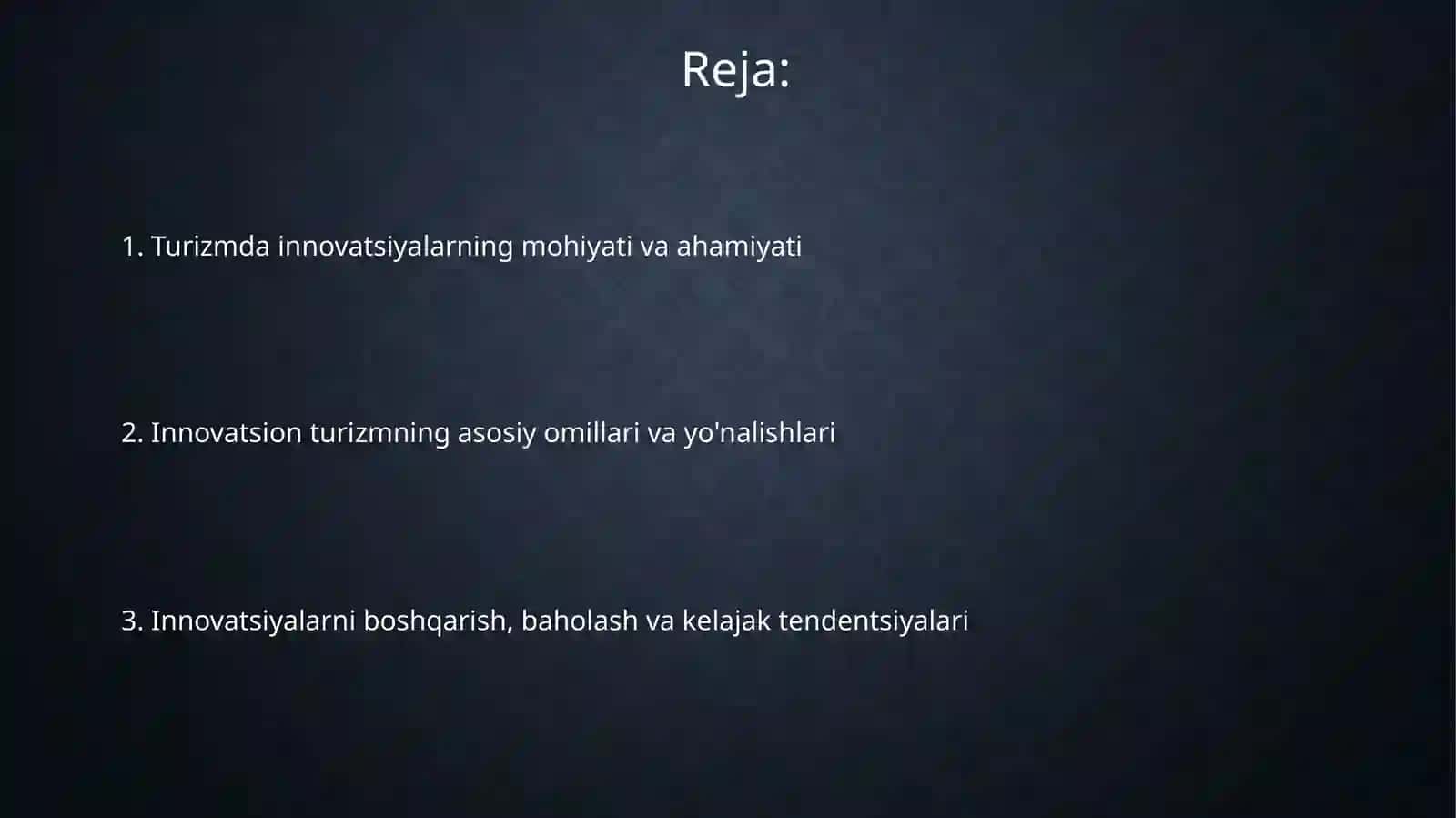 Reja:

1. Turizmda innovatsiyalarning mohiyati va ahamiyati

2. Innovatsion turizmning asosiy omillari va yo'nalishlari

3. Innovatsiyalarni boshqarish, baholash va kelajak tendentsiyalari